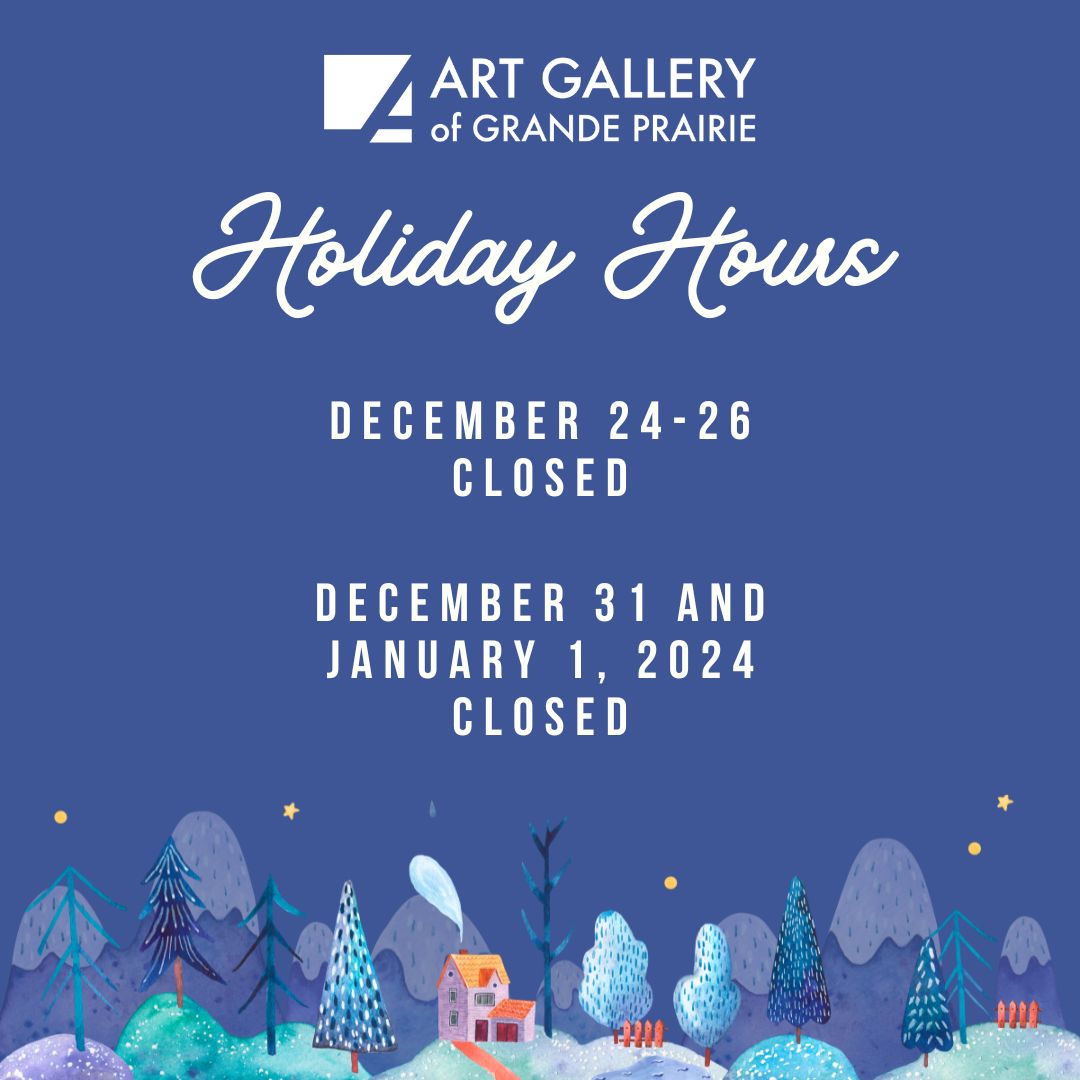 ART GALLERY
of GRANDE PRAIRIE

Holiday Hours

DECEMBER 24-26
CLOSED

DECEMBER 31 AND
JANUARY 1, 2024
CLOSED